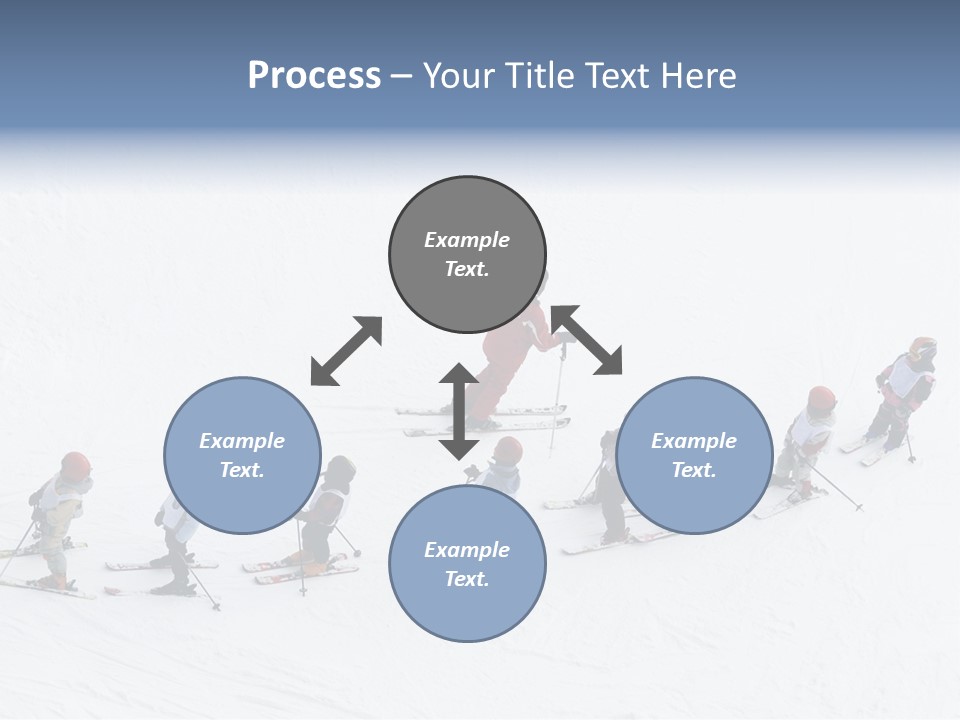 Process – Your Title Text Here

Example Text.

Example Text.

Example Text.

Example Text.